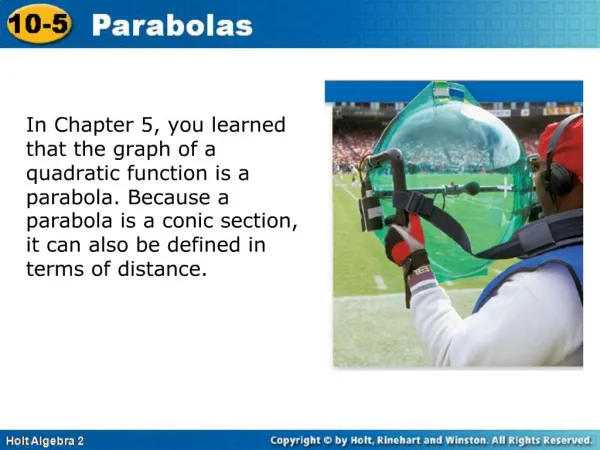 10-5 Parabolas

In Chapter 5, you learned that the graph of a quadratic function is a parabola. Because a parabola is a conic section, it can also be defined in terms of distance.

Holt Algebra 2

Copyright © by Holt, Rinehart and Winston. All Rights Reserved.